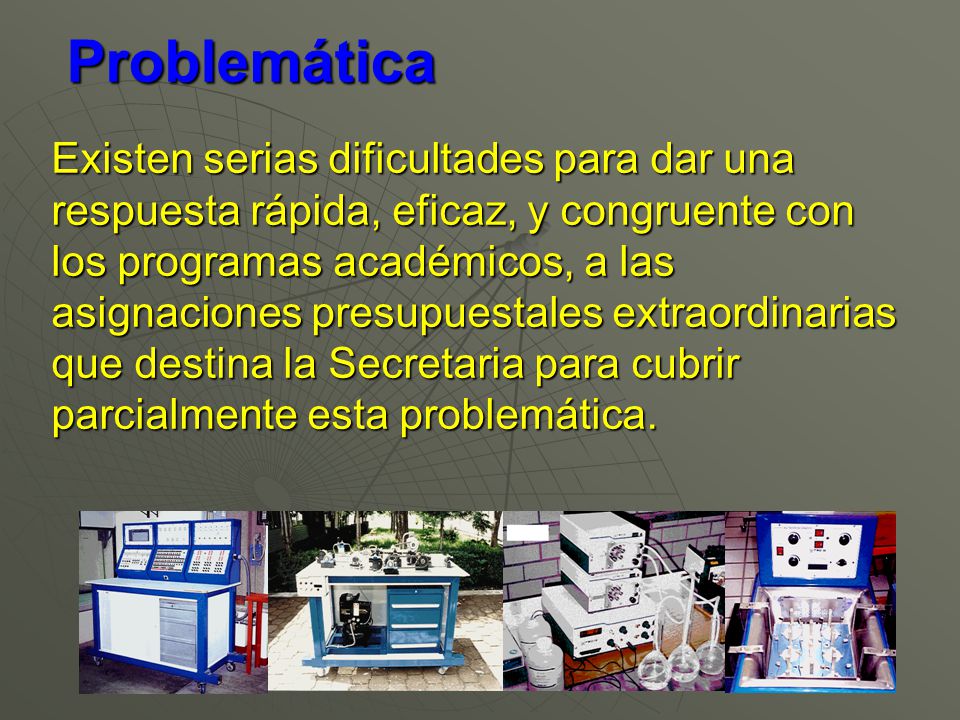 Problemática

Existen serias dificultades para dar una respuesta rápida, eficaz, y congruente con los programas académicos, a las asignaciones presupuestales extraordinarias que destina la Secretaria para cubrir parcialmente esta problemática.